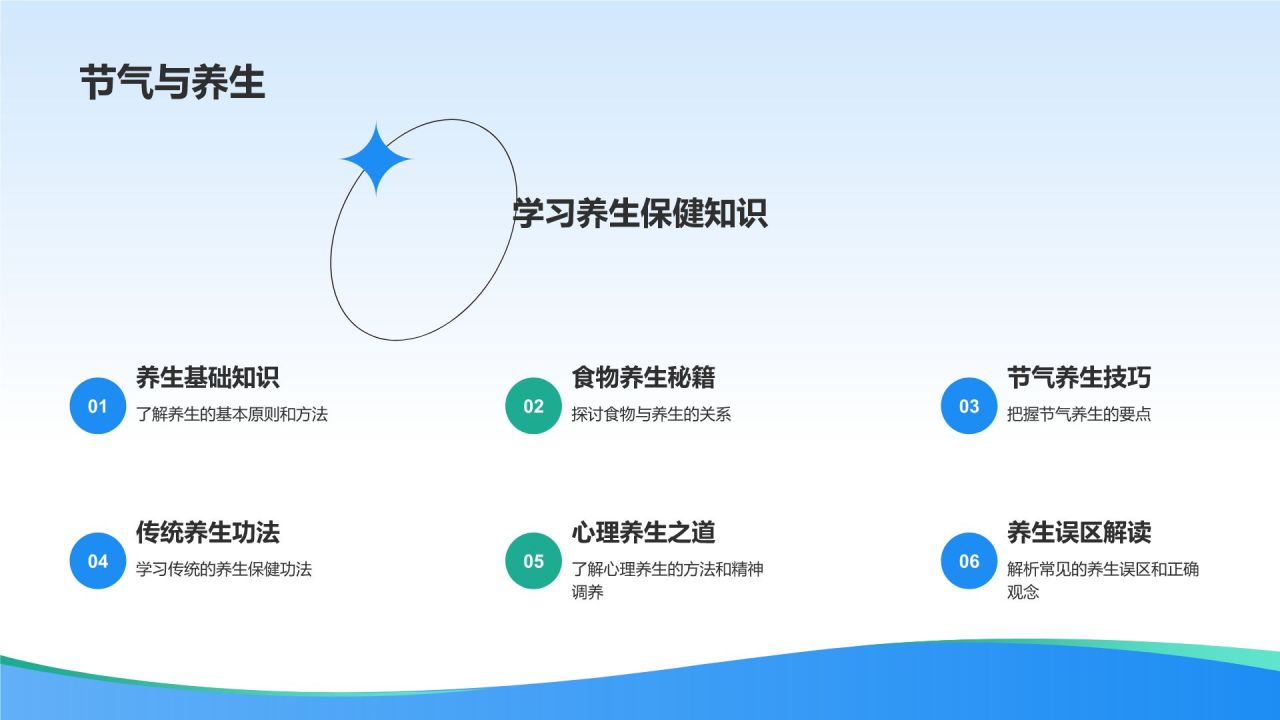 节气与养生

学习养生保健知识

01
养生基础知识
了解养生的基本原则和方法

02
食物养生秘籍
探讨食物与养生的关系

03
节气养生技巧
把握节气养生的要点

04
传统养生功法
学习传统的养生保健功法

05
心理养生之道
了解心理养生的方法和精神调养

06
养生误区解读
解析常见的养生误区和正确观念